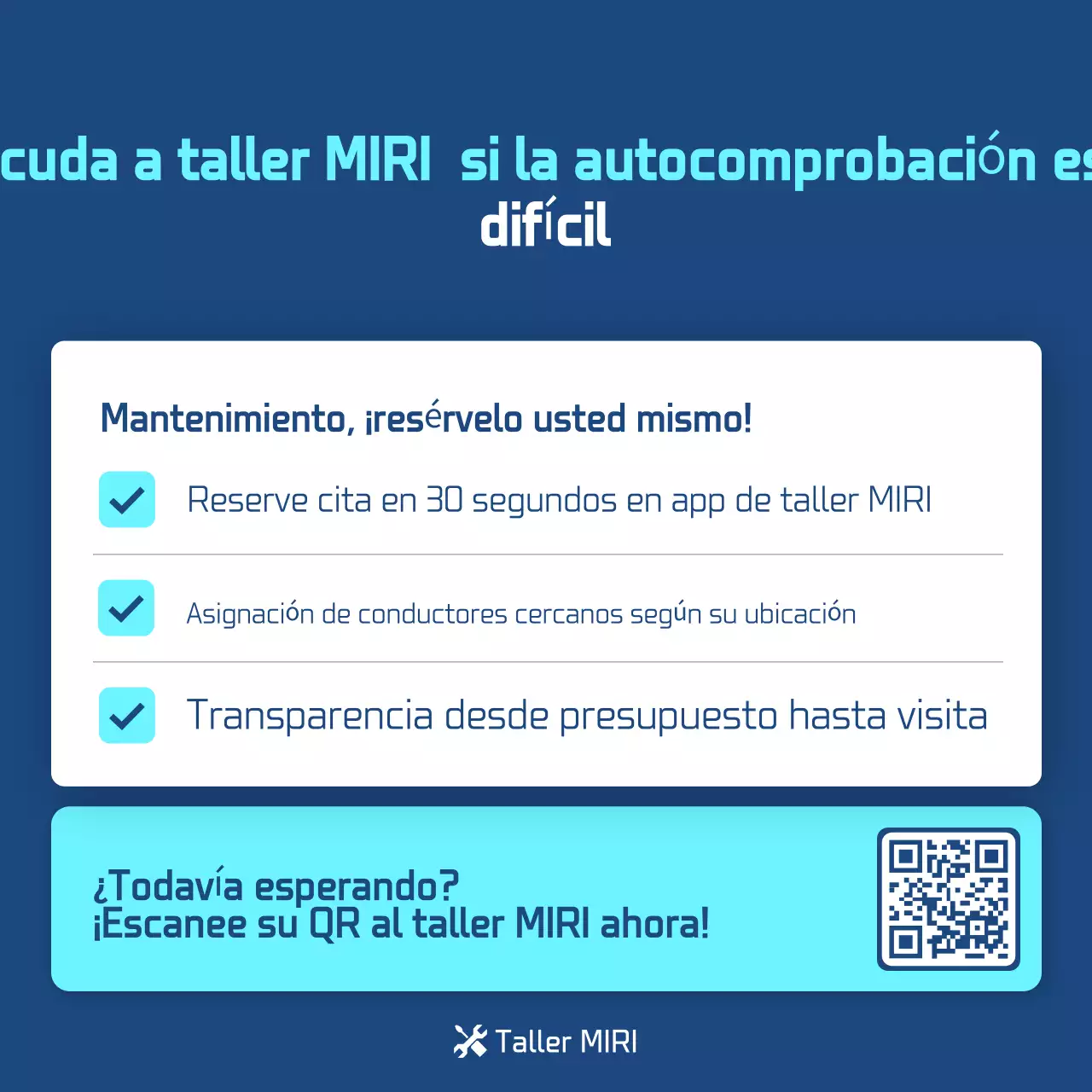 cuda a taller MIRI si la autocomprobación es difícil

Mantenimiento, ¡resérvelo usted mismo!

Reserve cita en 30 segundos en app de taller MIRI

Asignación de conductores cercanos según su ubicación

Transparencia desde presupuesto hasta visita

¿Todavía esperando?
¡Escanee su QR al taller MIRI ahora!

Taller MIRI